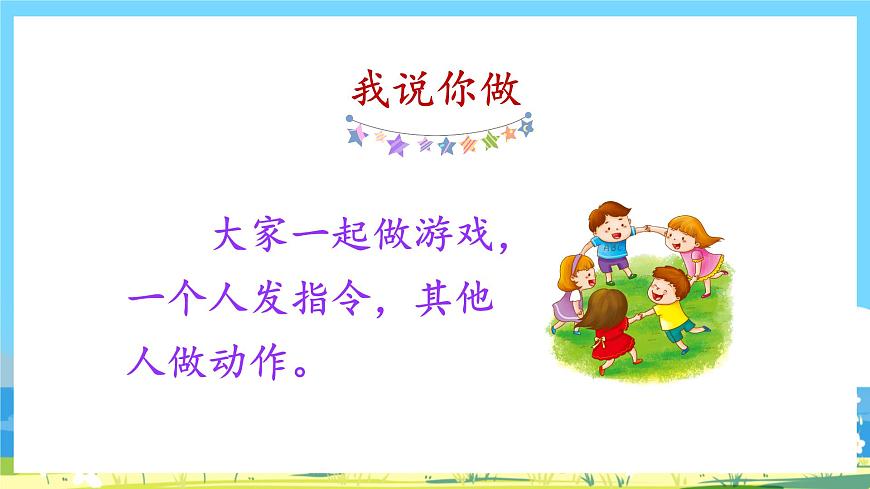 我说你做

大家一起做游戏，一个人发指令，其他人做动作。